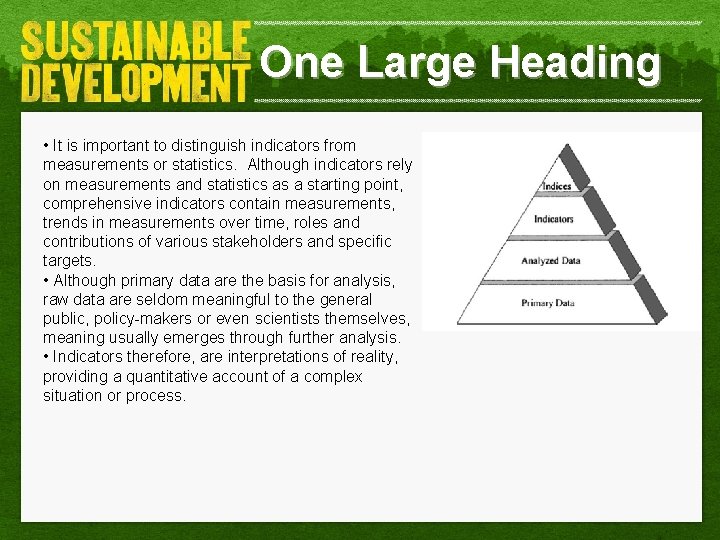 SUSTAINABLE DEVELOPMENT

One Large Heading

• It is important to distinguish indicators from measurements or statistics. Although indicators rely on measurements and statistics as a starting point, comprehensive indicators contain measurements, trends in measurements over time, roles and contributions of various stakeholders and specific targets.
• Although primary data are the basis for analysis, raw data are seldom meaningful to the general public, policy-makers or even scientists themselves, meaning usually emerges through further analysis.
• Indicators therefore, are interpretations of reality, providing a quantitative account of a complex situation or process.

Indices
Indicators
Analyzed Data
Primary Data